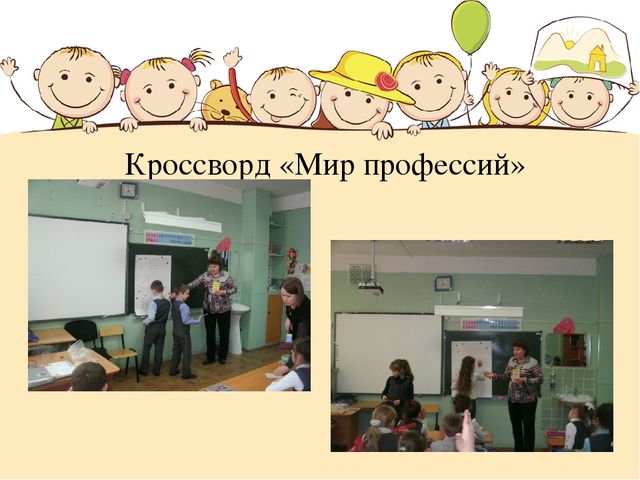 Кроссворд «Мир профессий»